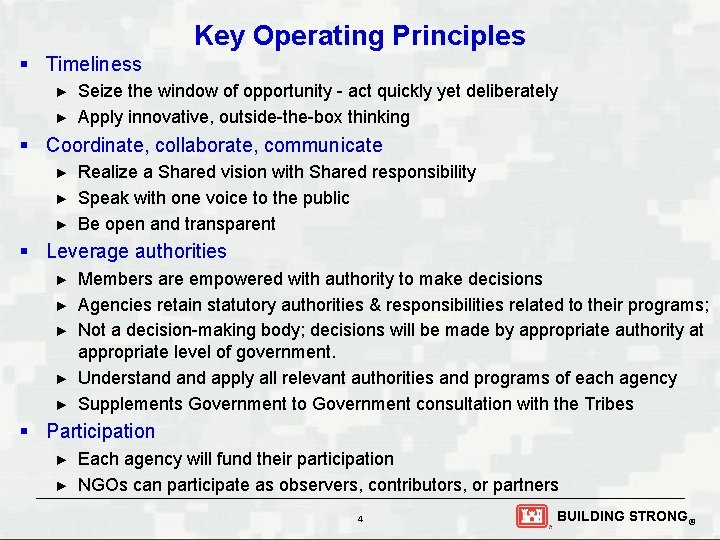 Key Operating Principles

▪ Timeliness

► Seize the window of opportunity - act quickly yet deliberately

► Apply innovative, outside-the-box thinking

▪ Coordinate, collaborate, communicate

► Realize a Shared vision with Shared responsibility

► Speak with one voice to the public

► Be open and transparent

▪ Leverage authorities

► Members are empowered with authority to make decisions

► Agencies retain statutory authorities & responsibilities related to their programs;

► Not a decision-making body; decisions will be made by appropriate authority at appropriate level of government.

► Understand and apply all relevant authorities and programs of each agency

► Supplements Government to Government consultation with the Tribes

▪ Participation

► Each agency will fund their participation

► NGOs can participate as observers, contributors, or partners

4

BUILDING STRONG®